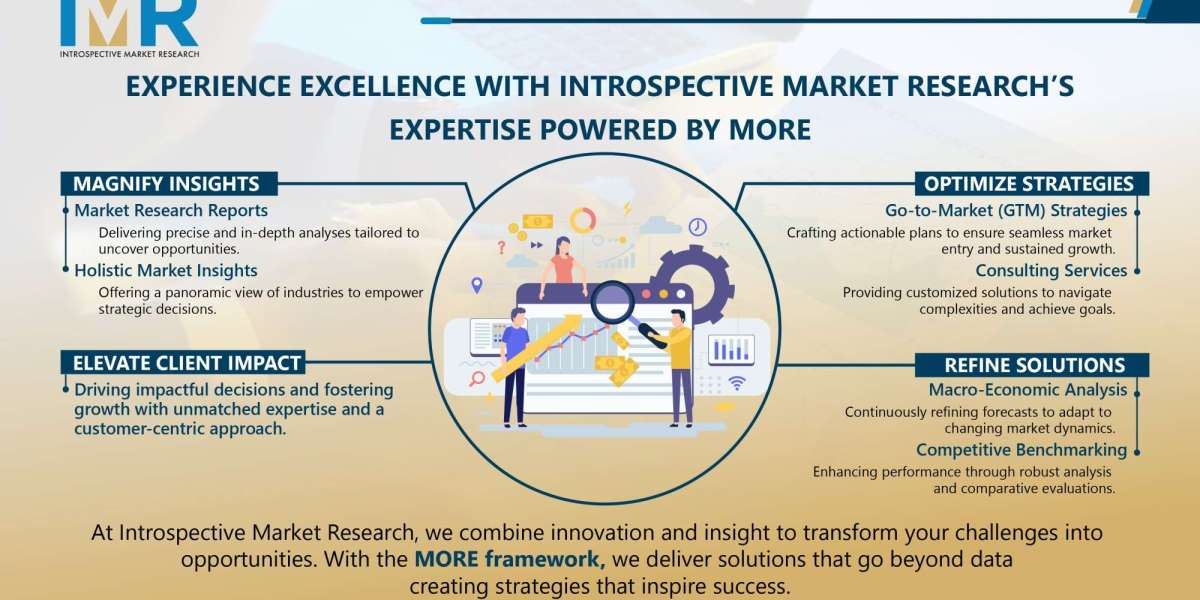 IMR
INTROSPECTIVE MARKET RESEARCH

EXPERIENCE EXCELLENCE WITH INTROSPECTIVE MARKET RESEARCH'S EXPERTISE POWERED BY MORE

MAGNIFY INSIGHTS

Market Research Reports
Delivering precise and in-depth analyses tailored to uncover opportunities.

Holistic Market Insights
Offering a panoramic view of industries to empower strategic decisions.

ELEVATE CLIENT IMPACT

Driving impactful decisions and fostering growth with unmatched expertise and a customer-centric approach.

OPTIMIZE STRATEGIES

Go-to-Market (GTM) Strategies
Crafting actionable plans to ensure seamless market entry and sustained growth.

Consulting Services
Providing customized solutions to navigate complexities and achieve goals.

REFINE SOLUTIONS

Macro-Economic Analysis
Continuously refining forecasts to adapt to changing market dynamics.

Competitive Benchmarking
Enhancing performance through robust analysis and comparative evaluations.

At Introspective Market Research, we combine innovation and insight to transform your challenges into opportunities. With the MORE framework, we deliver solutions that go beyond data creating strategies that inspire success.